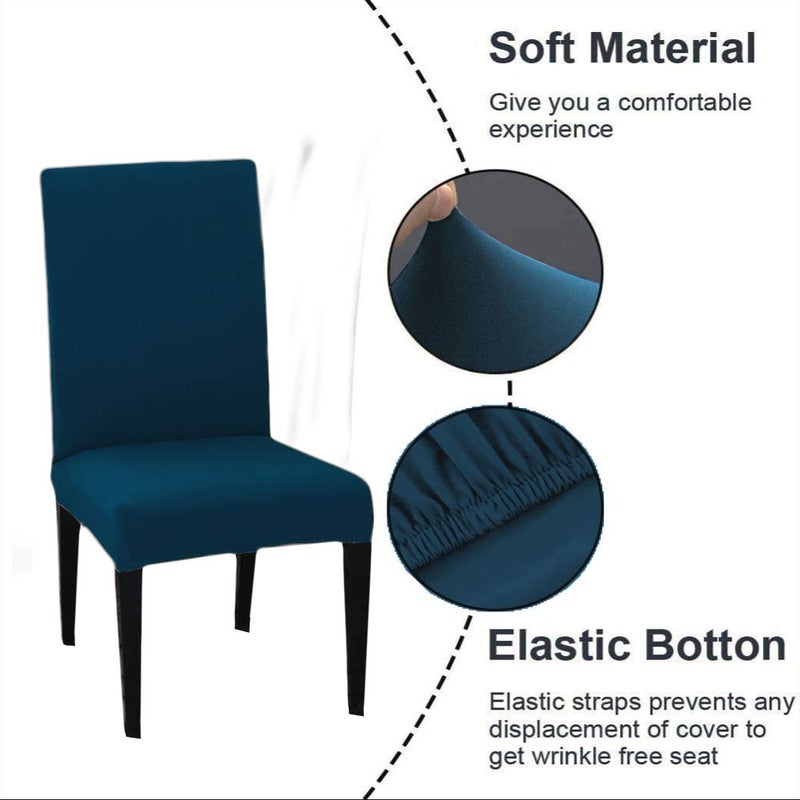 Soft Material

Give you a comfortable experience

Elastic Botton

Elastic straps prevents any displacement of cover to get wrinkle free seat